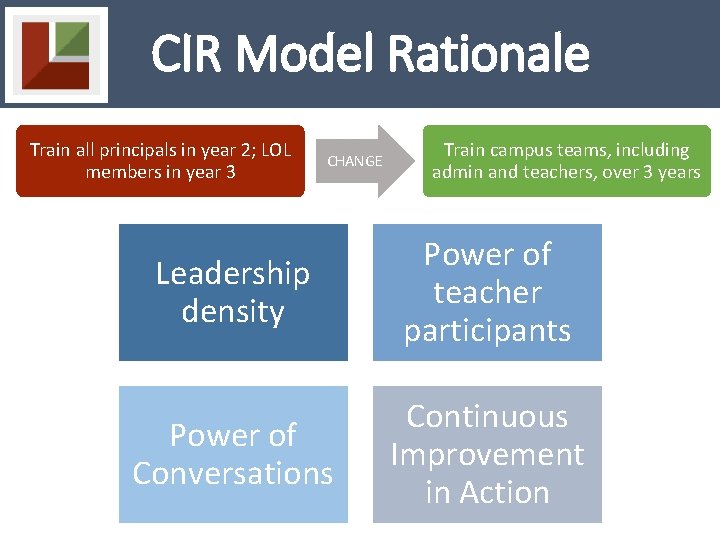 CIR Model Rationale

Train all principals in year 2; LOL members in year 3

CHANGE

Train campus teams, including admin and teachers, over 3 years

Leadership density

Power of teacher participants

Power of Conversations

Continuous Improvement in Action